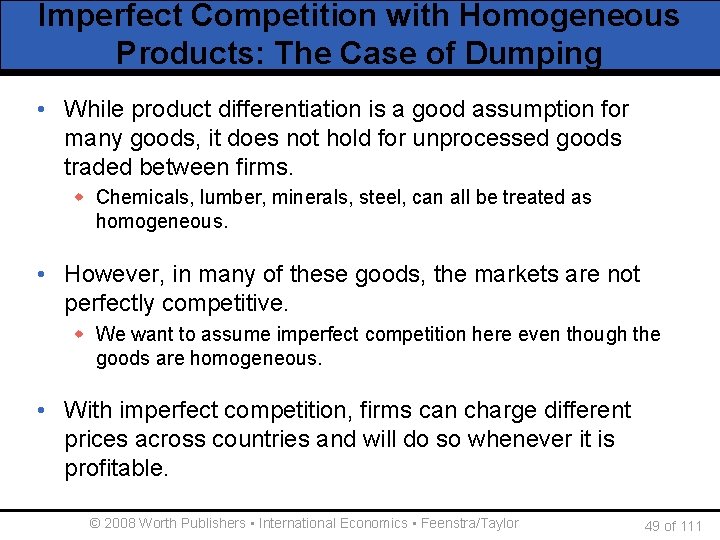 Imperfect Competition with Homogeneous Products: The Case of Dumping

• While product differentiation is a good assumption for many goods, it does not hold for unprocessed goods traded between firms.
  ◆ Chemicals, lumber, minerals, steel, can all be treated as homogeneous.

• However, in many of these goods, the markets are not perfectly competitive.
  ◆ We want to assume imperfect competition here even though the goods are homogeneous.

• With imperfect competition, firms can charge different prices across countries and will do so whenever it is profitable.

© 2008 Worth Publishers ▪ International Economics ▪ Feenstra/Taylor

49 of 111